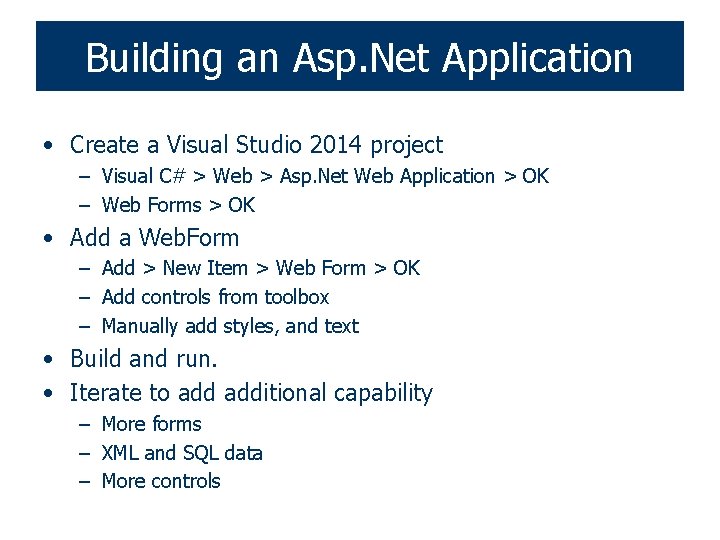 Building an Asp.Net Application

• Create a Visual Studio 2014 project
– Visual C# > Web > Asp.Net Web Application > OK
– Web Forms > OK
• Add a WebForm
– Add > New Item > Web Form > OK
– Add controls from toolbox
– Manually add styles, and text
• Build and run.
• Iterate to add additional capability
– More forms
– XML and SQL data
– More controls